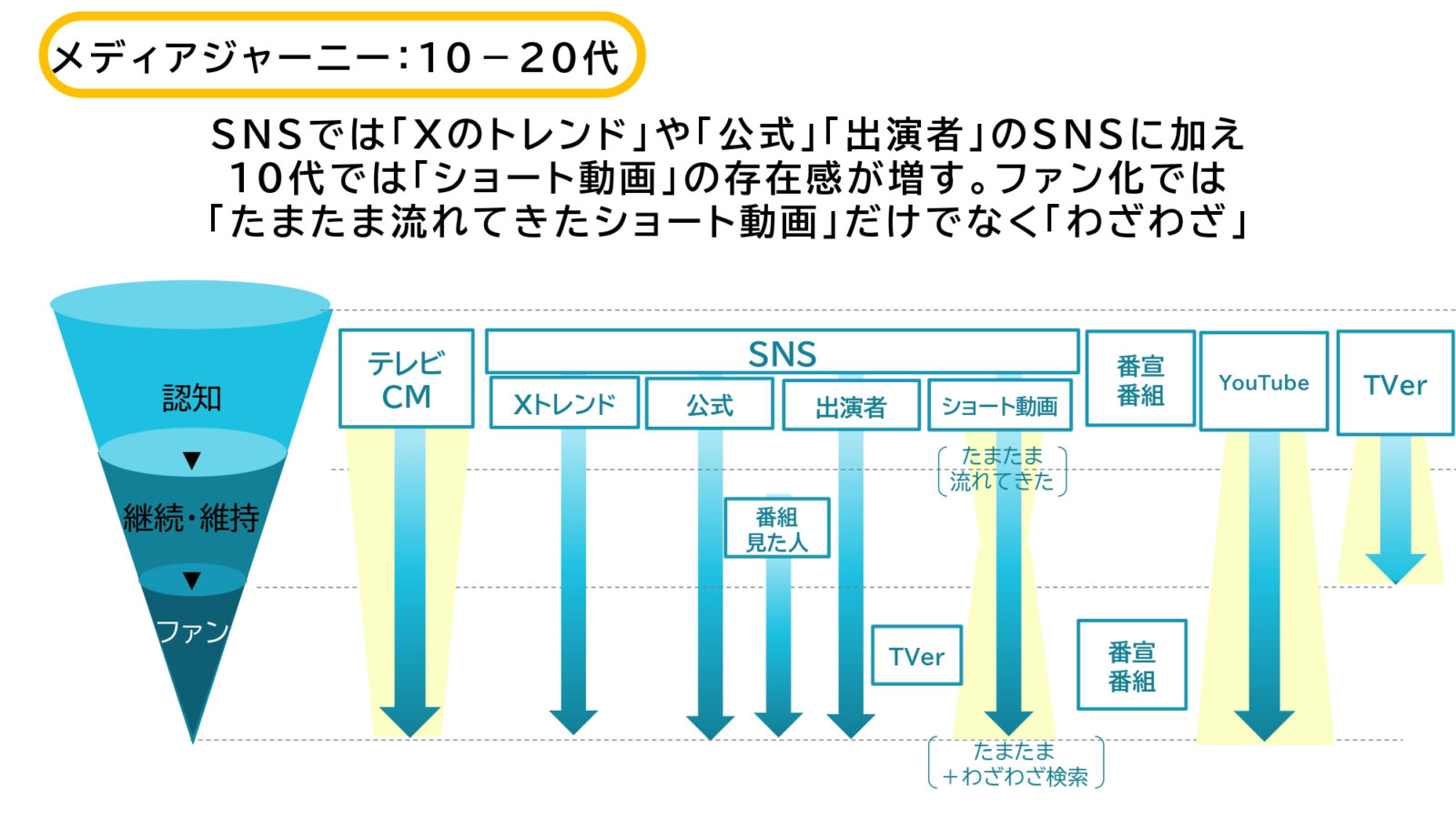 メディアジャーニー：10－20代

SNSでは「Xのトレンド」や「公式」「出演者」のSNSに加え
10代では「ショート動画」の存在感が増す。ファン化では
「たまたま流れてきたショート動画」だけでなく「わざわざ」

認知

▼

継続・維持

▼

ファン

テレビ
CM

SNS

Xトレンド

公式

出演者

ショート動画

番宣
番組

YouTube

TVer

たまたま
流れてきた

番組
見た人

TVer

番宣
番組

たまたま
＋わざわざ検索